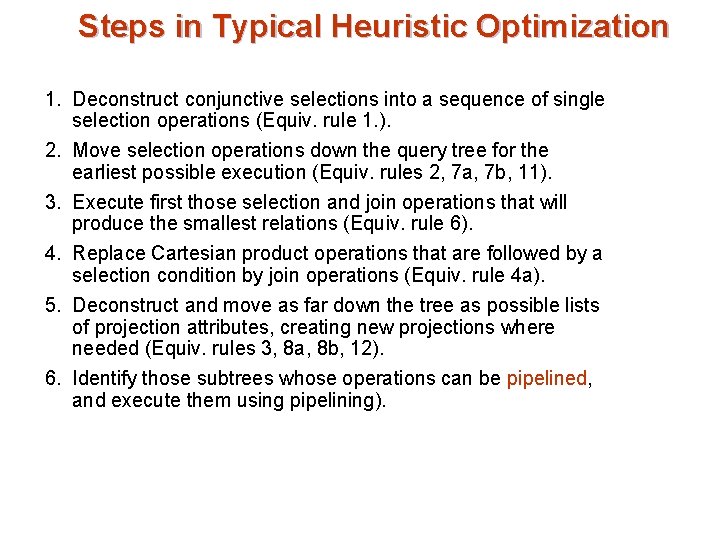 Steps in Typical Heuristic Optimization

1. Deconstruct conjunctive selections into a sequence of single selection operations (Equiv. rule 1.).

2. Move selection operations down the query tree for the earliest possible execution (Equiv. rules 2, 7a, 7b, 11).

3. Execute first those selection and join operations that will produce the smallest relations (Equiv. rule 6).

4. Replace Cartesian product operations that are followed by a selection condition by join operations (Equiv. rule 4a).

5. Deconstruct and move as far down the tree as possible lists of projection attributes, creating new projections where needed (Equiv. rules 3, 8a, 8b, 12).

6. Identify those subtrees whose operations can be pipelined, and execute them using pipelining).